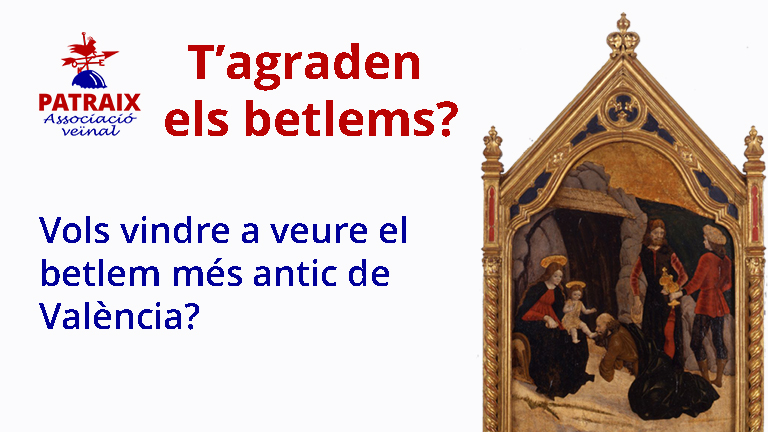 PATRAIX
Associació veïnal

T'agraden els betlems?

Vols vindre a veure el betlem més antic de València?